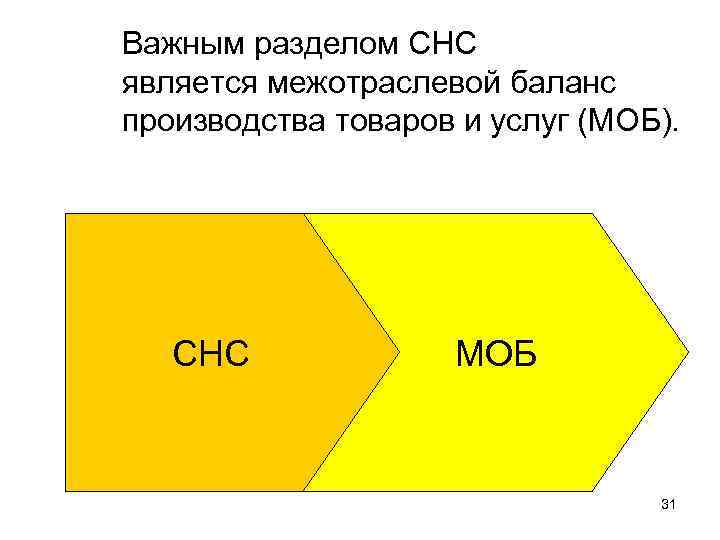 Важным разделом СНС является межотраслевой баланс производства товаров и услуг (МОБ).

СНС

МОБ

31